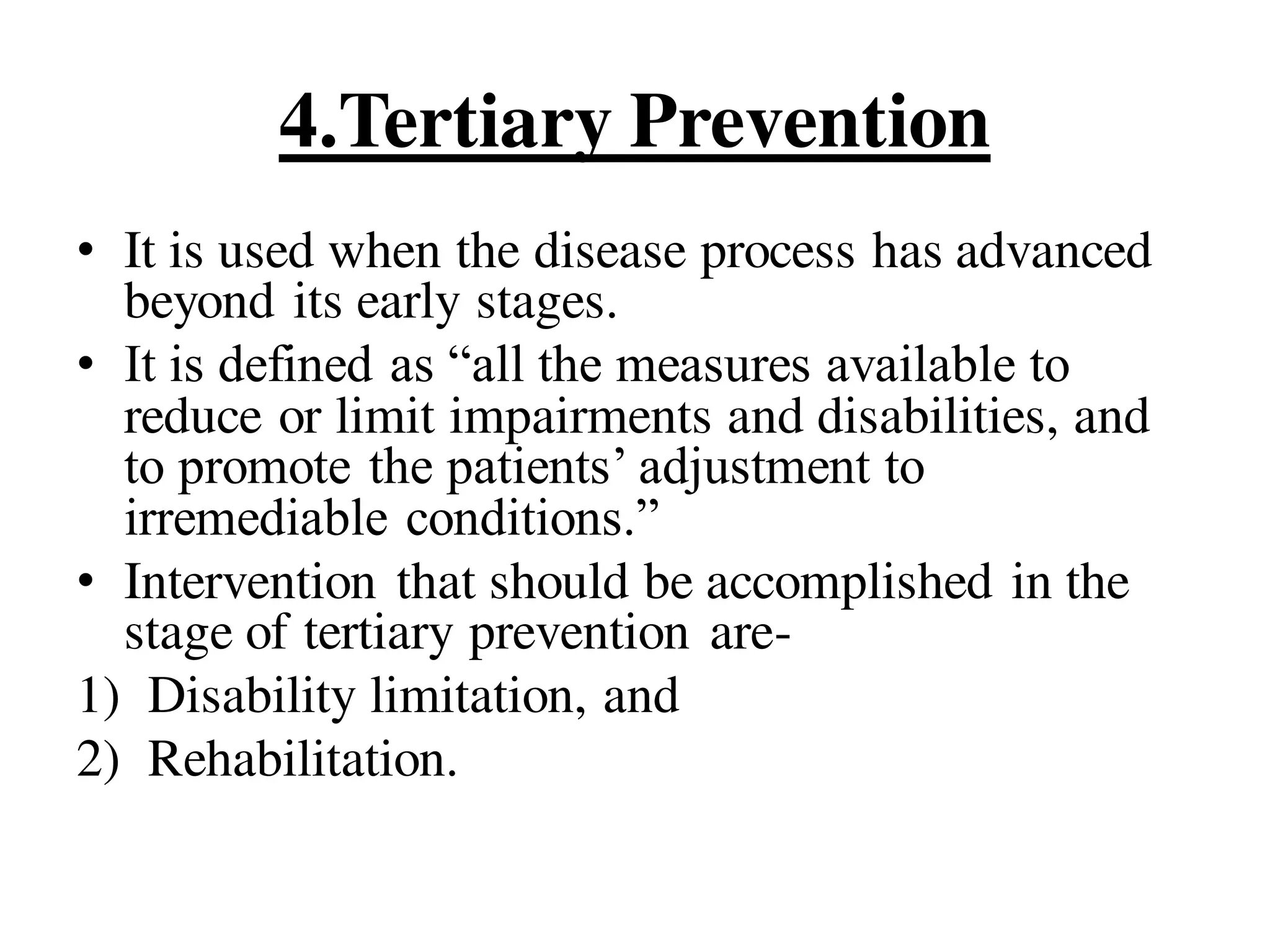 4.Tertiary Prevention

• It is used when the disease process has advanced beyond its early stages.
• It is defined as “all the measures available to reduce or limit impairments and disabilities, and to promote the patients’ adjustment to irremediable conditions.”
• Intervention that should be accomplished in the stage of tertiary prevention are-
1) Disability limitation, and
2) Rehabilitation.